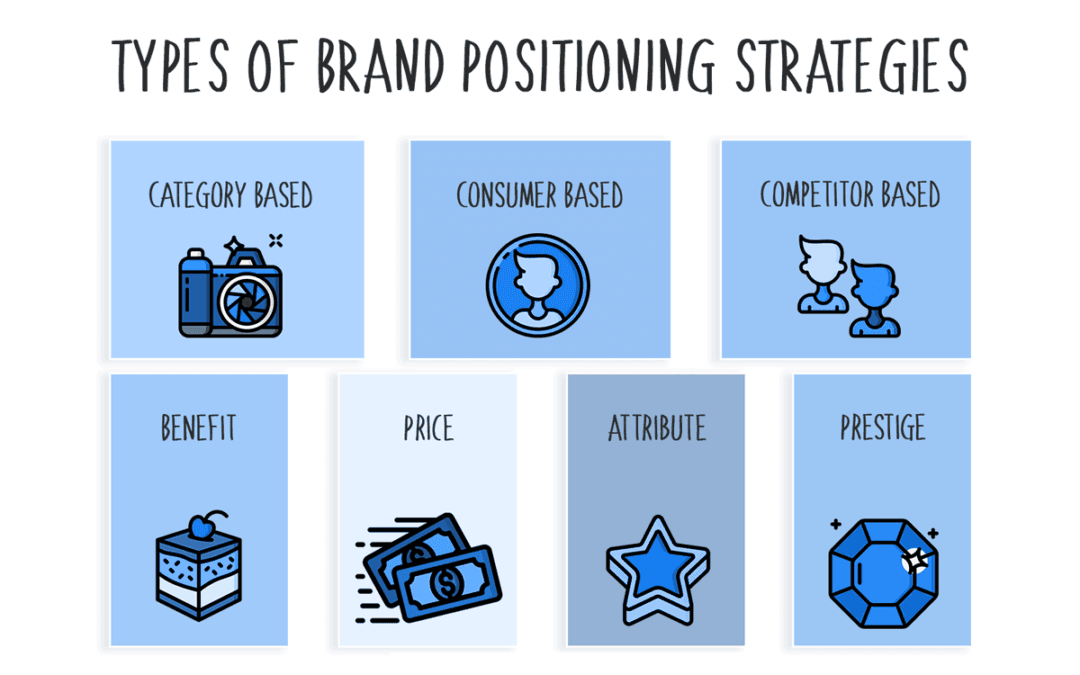 TYPES OF BRAND POSITIONING STRATEGIES

CATEGORY BASED

CONSUMER BASED

COMPETITOR BASED

BENEFIT

PRICE

ATTRIBUTE

PRESTIGE